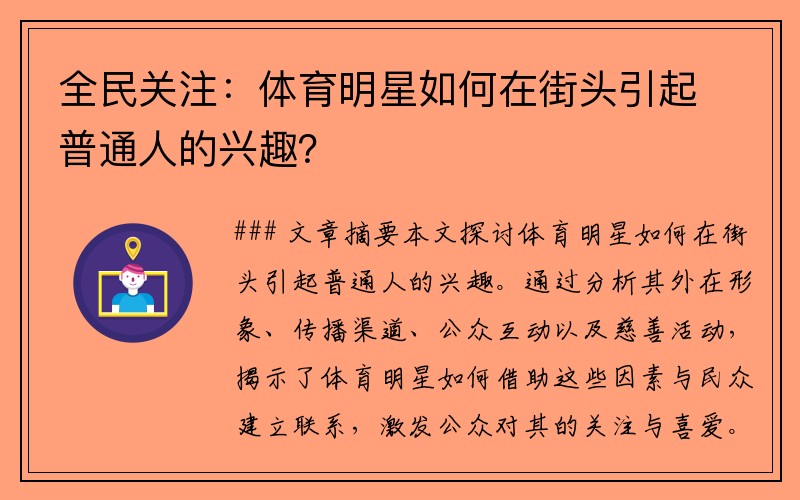 全民关注：体育明星如何在街头引起普通人的兴趣？

### 文章摘要本文探讨体育明星如何在街头引起普通人的兴趣。通过分析其外在形象、传播渠道、公众互动以及慈善活动，揭示了体育明星如何借助这些因素与民众建立联系，激发公众对其的关注与喜爱。